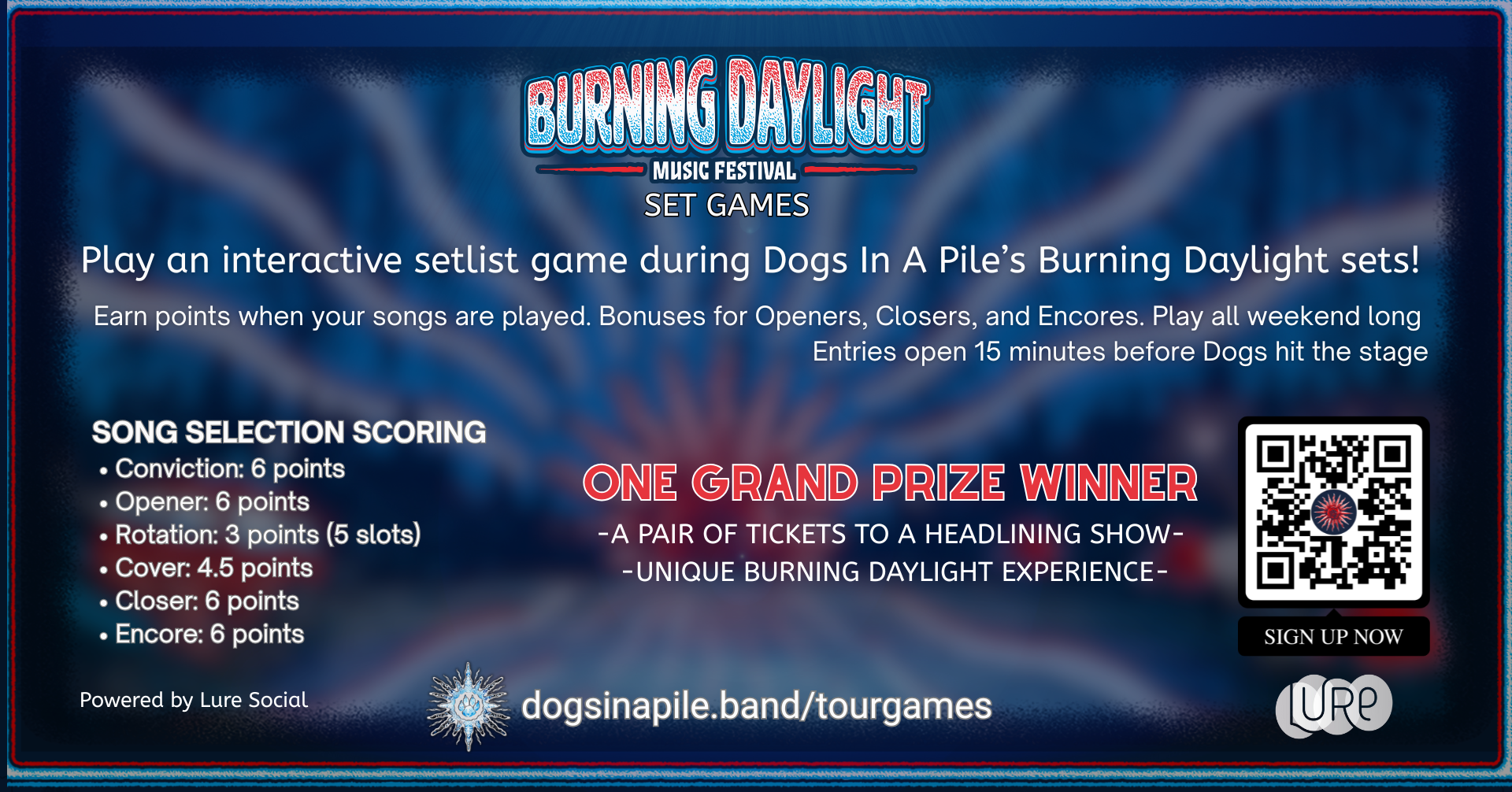 BURNING DAYLIGHT
MUSIC FESTIVAL
SET GAMES

Play an interactive setlist game during Dogs In A Pile's Burning Daylight sets!

Earn points when your songs are played. Bonuses for Openers, Closers, and Encores. Play all weekend long
Entries open 15 minutes before Dogs hit the stage

SONG SELECTION SCORING
• Conviction: 6 points
• Opener: 6 points
• Rotation: 3 points (5 slots)
• Cover: 4.5 points
• Closer: 6 points
• Encore: 6 points

ONE GRAND PRIZE WINNER
-A PAIR OF TICKETS TO A HEADLINING SHOW-
-UNIQUE BURNING DAYLIGHT EXPERIENCE-

SIGN UP NOW

Powered by Lure Social

dogsinapile.band/tourgames

LURE